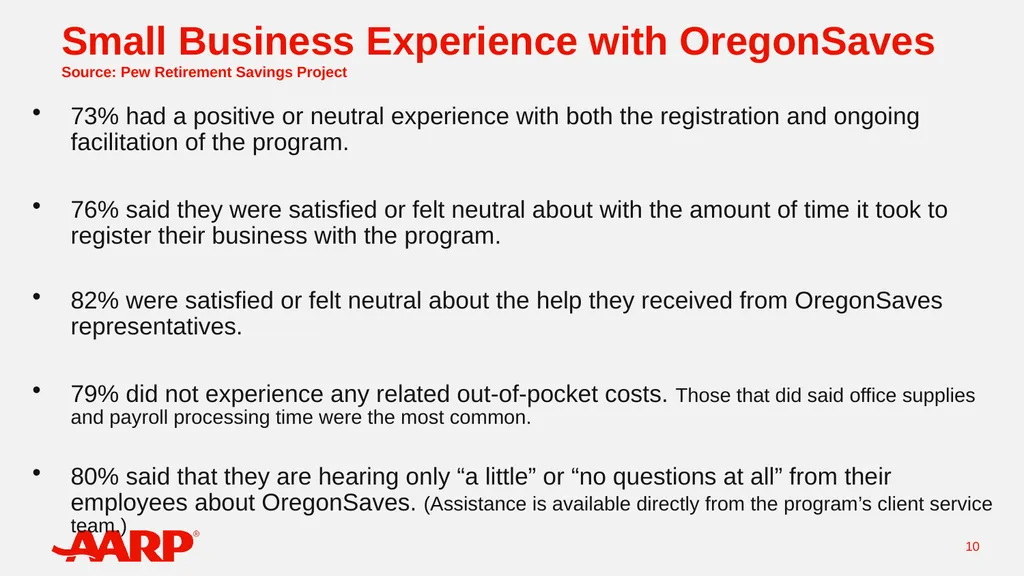 Small Business Experience with OregonSaves
Source: Pew Retirement Savings Project

• 73% had a positive or neutral experience with both the registration and ongoing facilitation of the program.

• 76% said they were satisfied or felt neutral about with the amount of time it took to register their business with the program.

• 82% were satisfied or felt neutral about the help they received from OregonSaves representatives.

• 79% did not experience any related out-of-pocket costs. Those that did said office supplies and payroll processing time were the most common.

• 80% said that they are hearing only “a little” or “no questions at all” from their employees about OregonSaves. (Assistance is available directly from the program’s client service team.)

AARP®

10